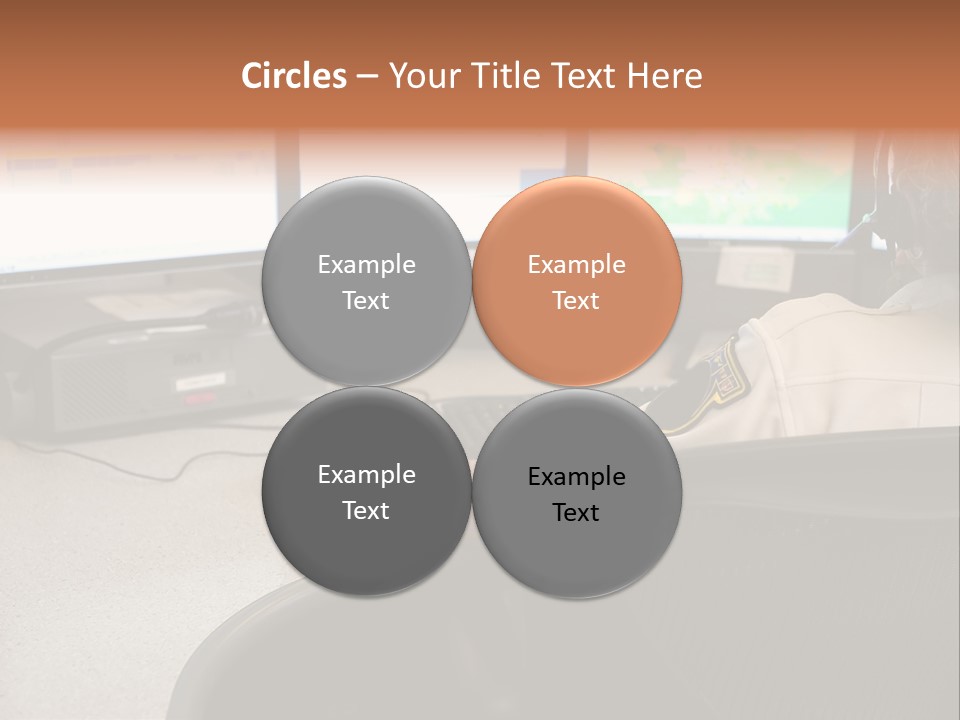 Circles – Your Title Text Here

Example Text

Example Text

Example Text

Example Text